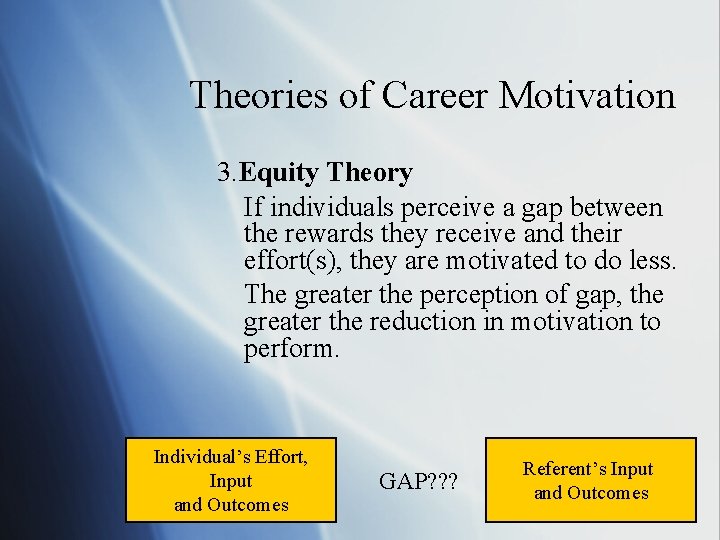 Theories of Career Motivation

3. Equity Theory

If individuals perceive a gap between the rewards they receive and their effort(s), they are motivated to do less.

The greater the perception of gap, the greater the reduction in motivation to perform.

Individual's Effort, Input and Outcomes

GAP???

Referent's Input and Outcomes